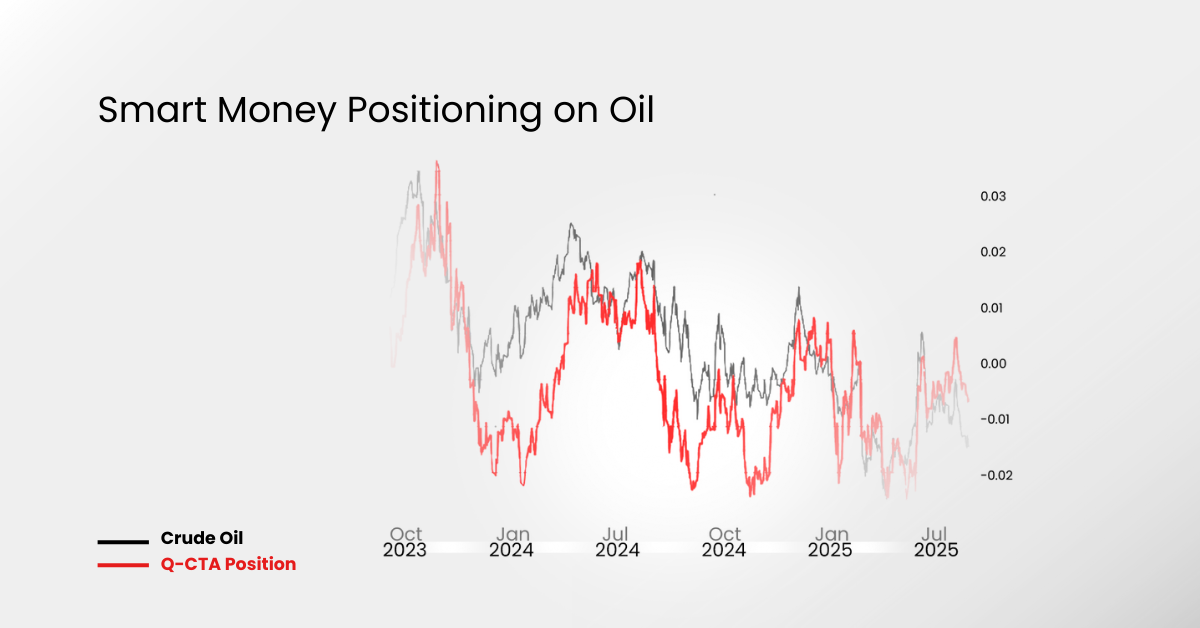 Smart Money Positioning on Oil

0.03
0.02
0.01
0.00
-0.01
-0.02

Oct 2023
Jan 2024
Jul 2024
Oct 2024
Jan 2025
Jul 2025

Crude Oil
Q-CTA Position